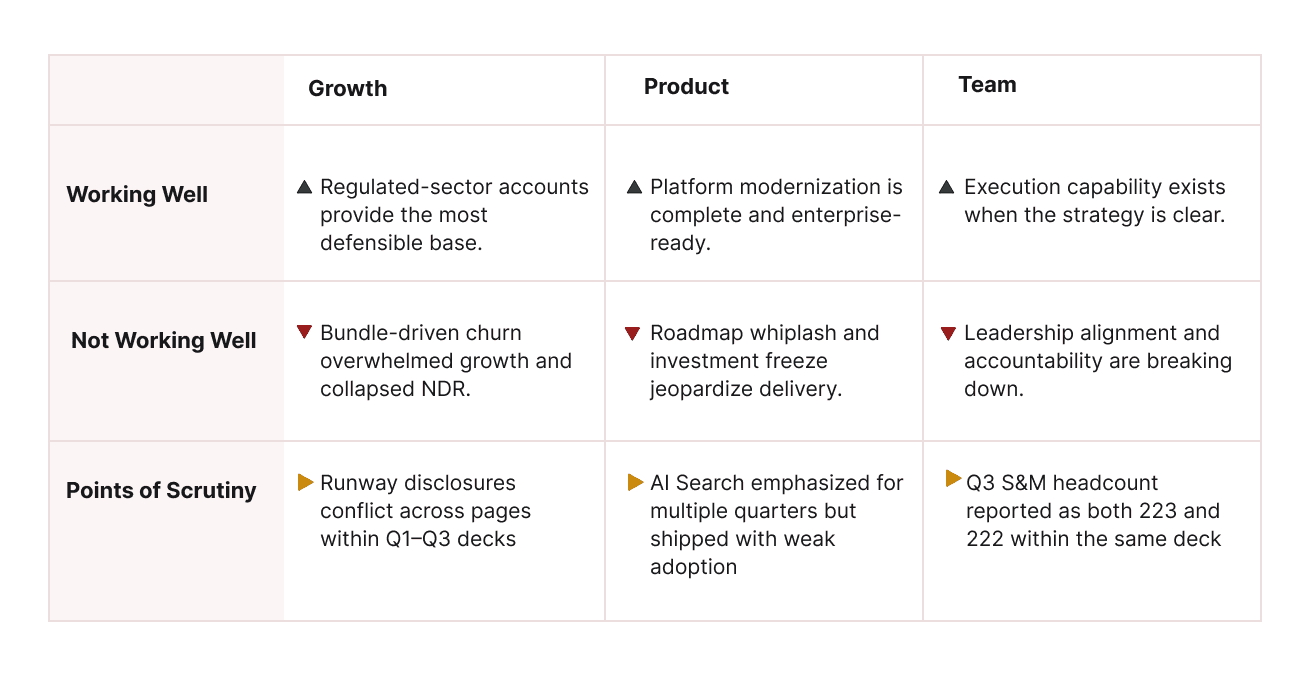 | | Growth | Product | Team |
|---|---|---|---|
| Working Well | ▲ Regulated-sector accounts provide the most defensible base. | ▲ Platform modernization is complete and enterprise-ready. | ▲ Execution capability exists when the strategy is clear. |
| Not Working Well | ▼ Bundle-driven churn overwhelmed growth and collapsed NDR. | ▼ Roadmap whiplash and investment freeze jeopardize delivery. | ▼ Leadership alignment and accountability are breaking down. |
| Points of Scrutiny | ▶ Runway disclosures conflict across pages within Q1–Q3 decks | ▶ AI Search emphasized for multiple quarters but shipped with weak adoption | ▶ Q3 S&M headcount reported as both 223 and 222 within the same deck |